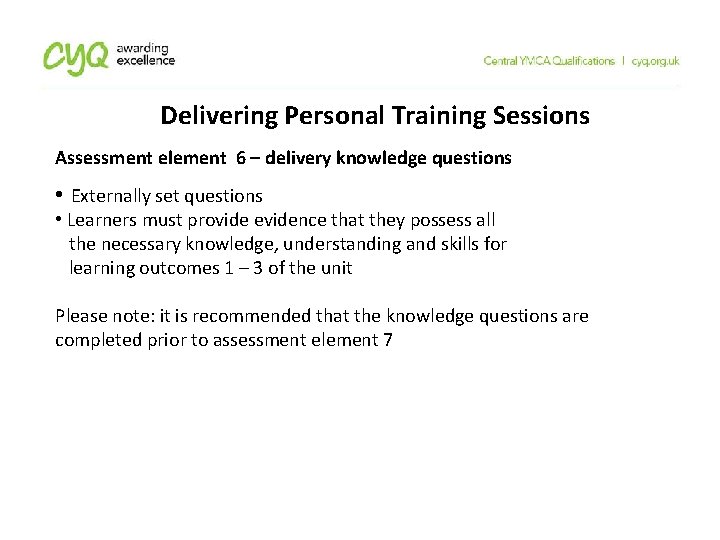 cyq awarding excellence

Central YMCA Qualifications | cyq.org.uk

Delivering Personal Training Sessions

Assessment element 6 – delivery knowledge questions

• Externally set questions
• Learners must provide evidence that they possess all the necessary knowledge, understanding and skills for learning outcomes 1 – 3 of the unit

Please note: it is recommended that the knowledge questions are completed prior to assessment element 7